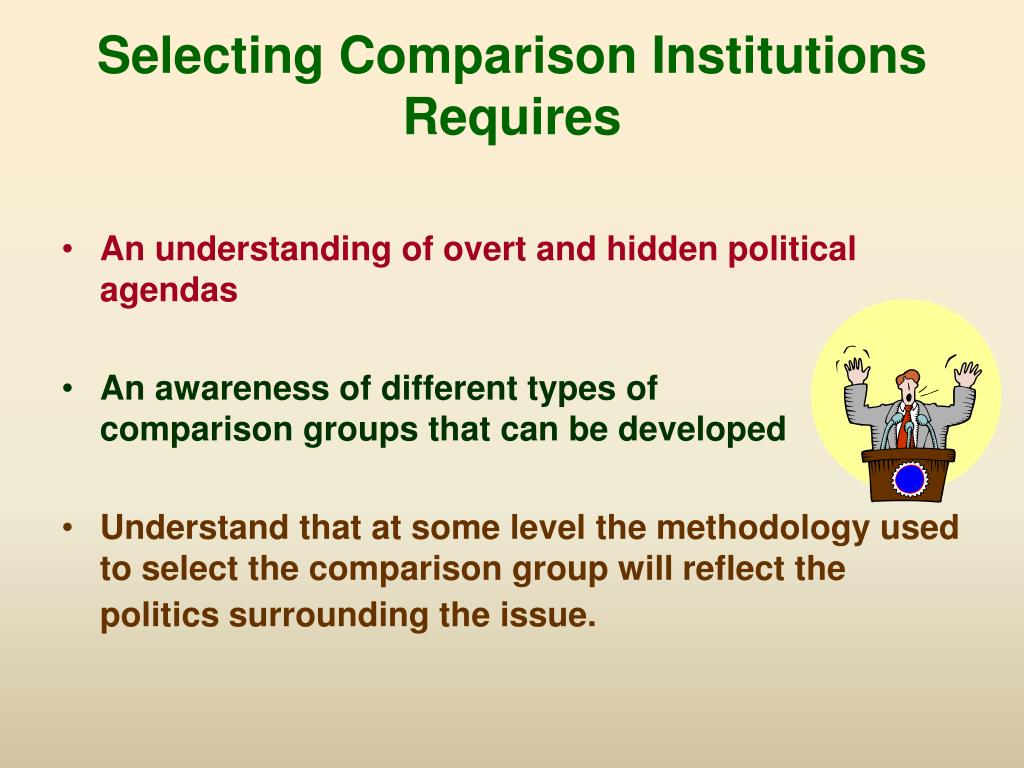 Selecting Comparison Institutions Requires

• An understanding of overt and hidden political agendas

• An awareness of different types of comparison groups that can be developed

• Understand that at some level the methodology used to select the comparison group will reflect the politics surrounding the issue.